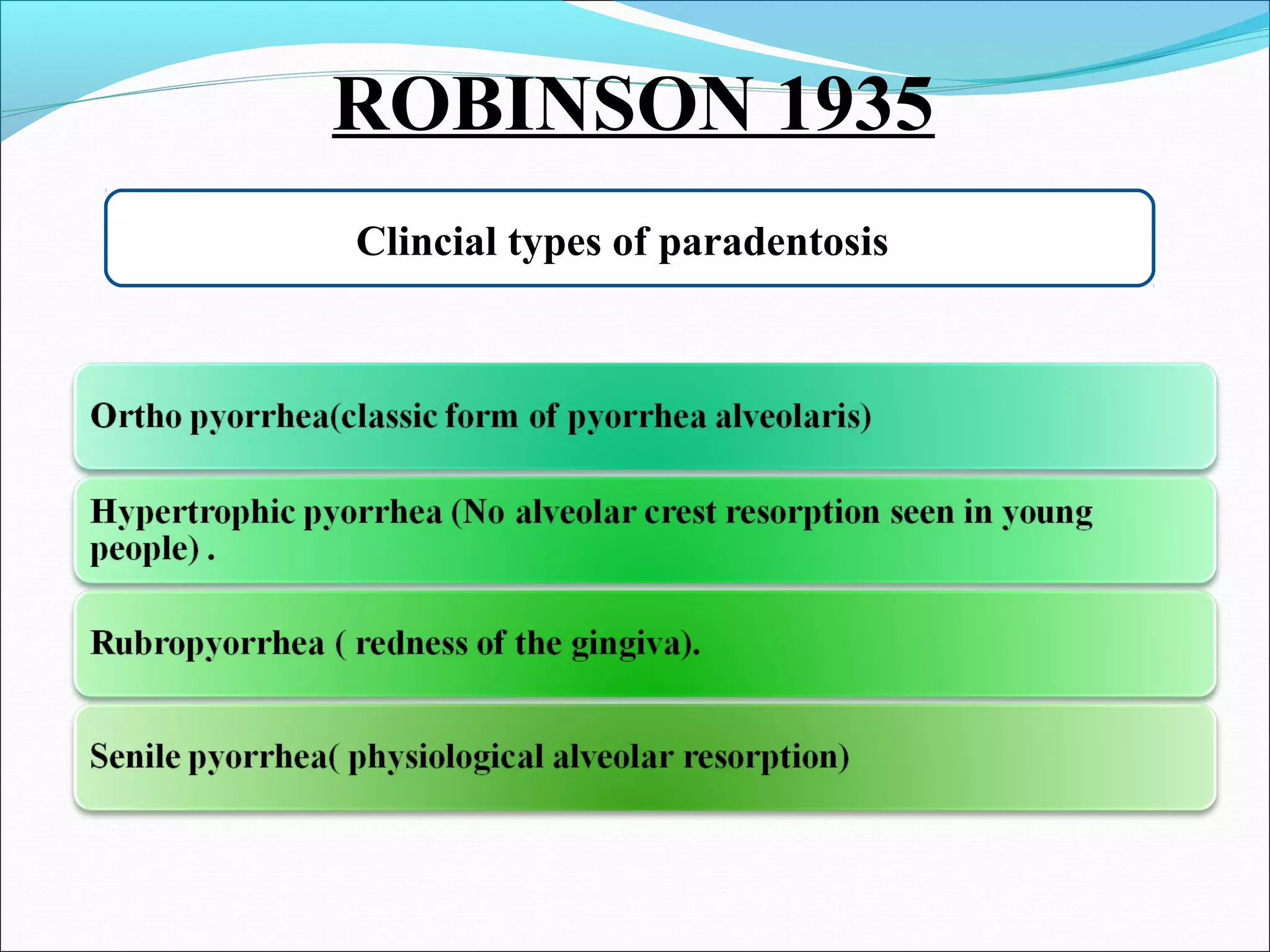 ROBINSON 1935

Clincial types of paradentosis

Ortho pyorrhea(classic form of pyorrhea alveolaris)

Hypertrophic pyorrhea (No alveolar crest resorption seen in young people) .

Rubropyorrhea ( redness of the gingiva).

Senile pyorrhea( physiological alveolar resorption)